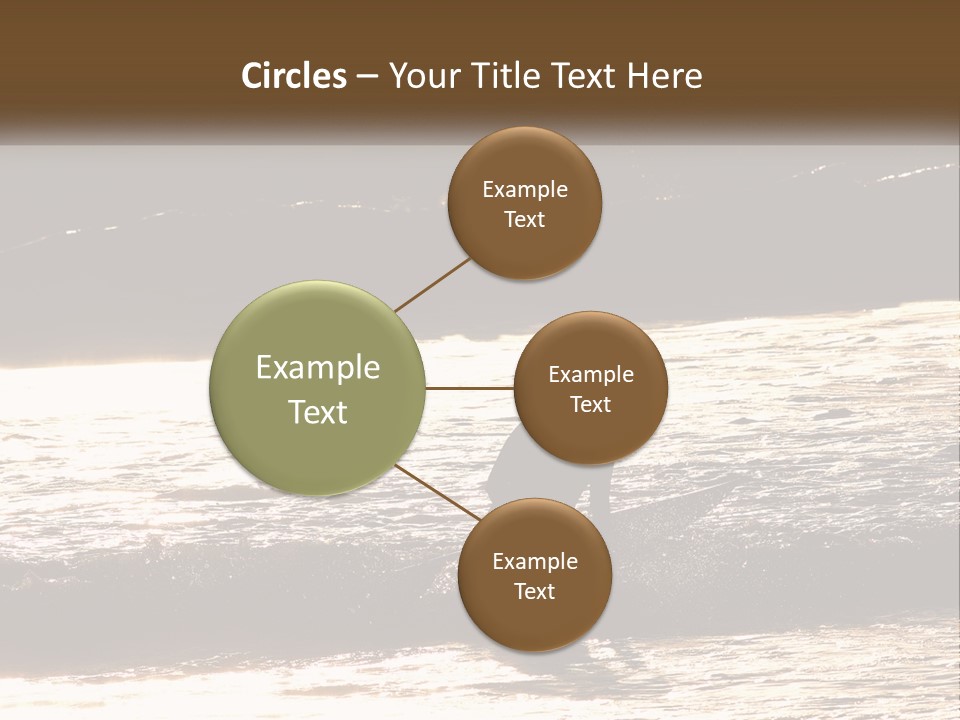 Circles – Your Title Text Here

Example Text

Example Text

Example Text

Example Text